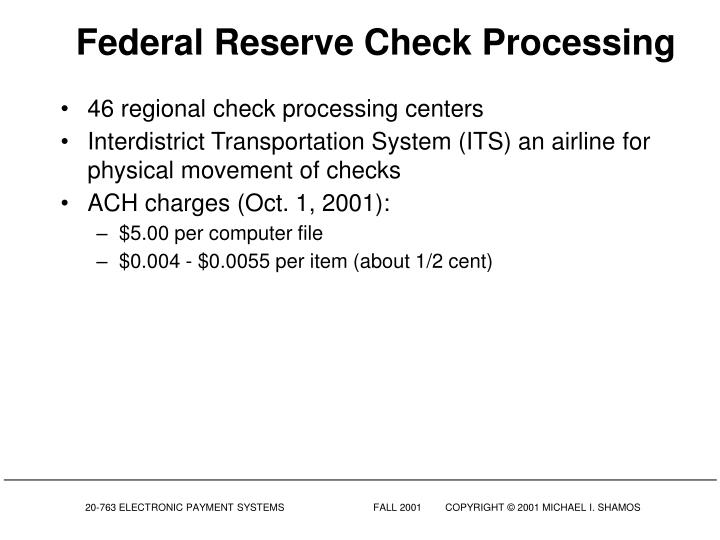 Federal Reserve Check Processing

• 46 regional check processing centers
• Interdistrict Transportation System (ITS) an airline for physical movement of checks
• ACH charges (Oct. 1, 2001):
– \$5.00 per computer file
– \$0.004 - \$0.0055 per item (about 1/2 cent)

20-763 ELECTRONIC PAYMENT SYSTEMS FALL 2001 COPYRIGHT © 2001 MICHAEL I. SHAMOS